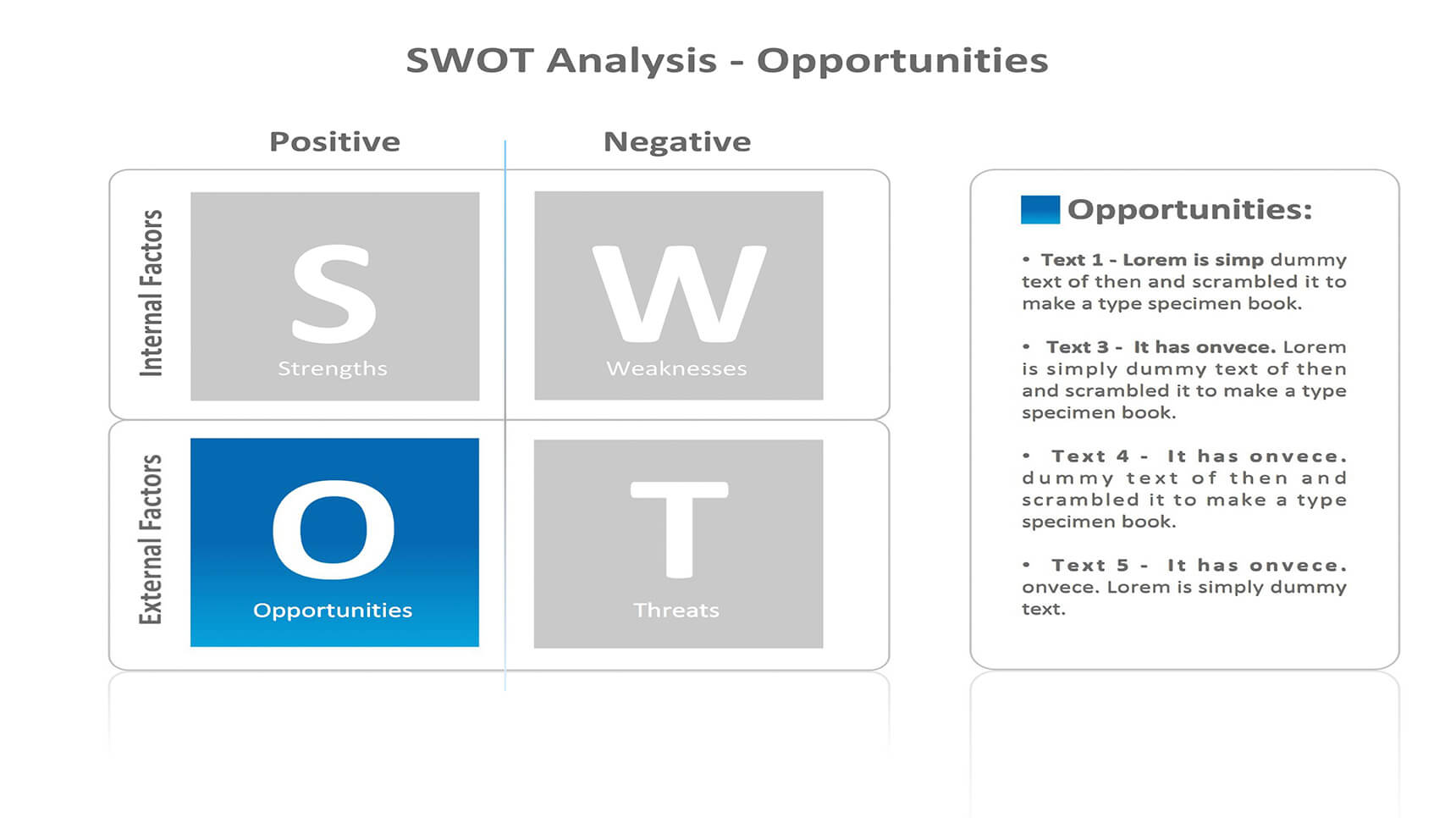 SWOT Analysis - Opportunities

Positive

Negative

Internal Factors

S
Strengths

W
Weaknesses

External Factors

O
Opportunities

T
Threats

Opportunities:

• Text 1 - Lorem is simp dummy text of then and scrambled it to make a type specimen book.

• Text 3 - It has onvece. Lorem is simply dummy text of then and scrambled it to make a type specimen book.

• Text 4 - It has onvece. dummy text of then and scrambled it to make a type specimen book.

• Text 5 - It has onvece. onvece. Lorem is simply dummy text.